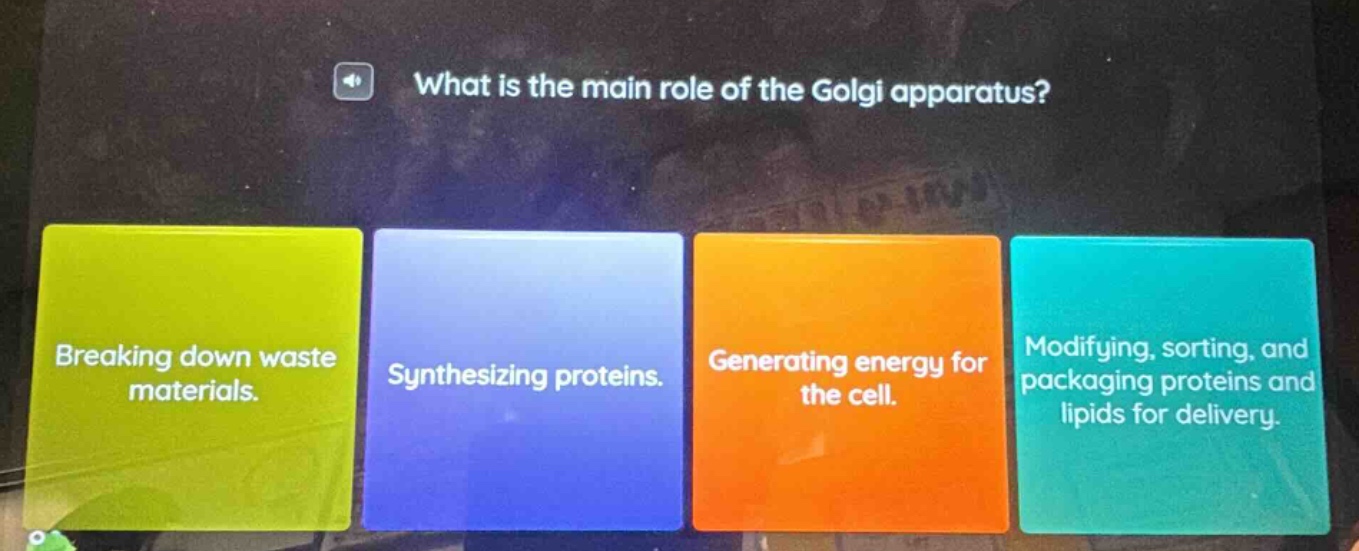 What is the main role of the Golgi apparatus?

Breaking down waste materials.

Synthesizing proteins.

Generating energy for the cell.

Modifying, sorting, and packaging proteins and lipids for delivery.